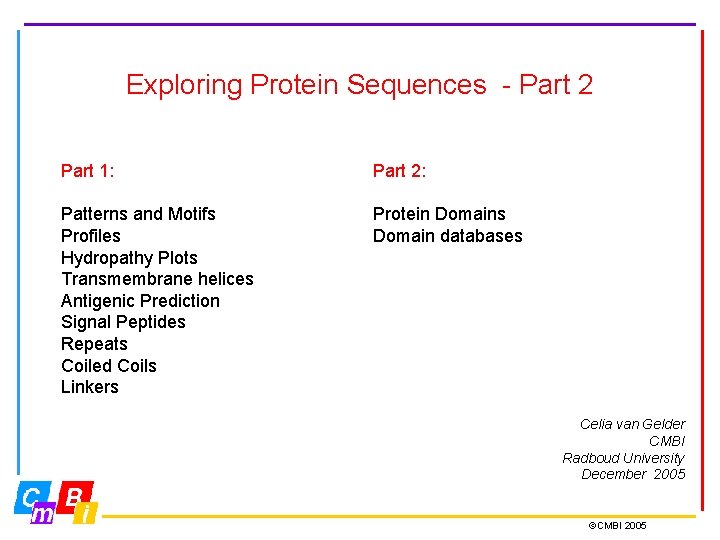 Exploring Protein Sequences - Part 2

Part 1:

Patterns and Motifs
Profiles
Hydropathy Plots
Transmembrane helices
Antigenic Prediction
Signal Peptides
Repeats
Coiled Coils
Linkers

Part 2:

Protein Domains
Domain databases

Celia van Gelder
CMBI
Radboud University
December 2005

CmBi

©CMBI 2005